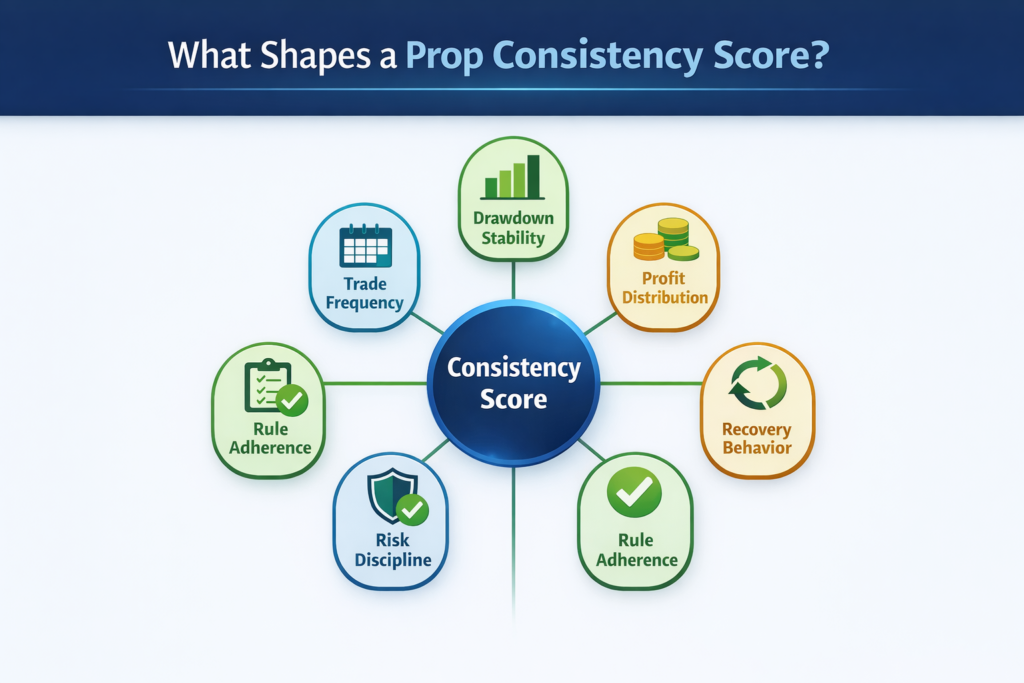 What Shapes a Prop Consistency Score?

Drawdown Stability

Trade Frequency

Profit Distribution

Consistency Score

Rule Adherence

Recovery Behavior

Risk Discipline

Rule Adherence